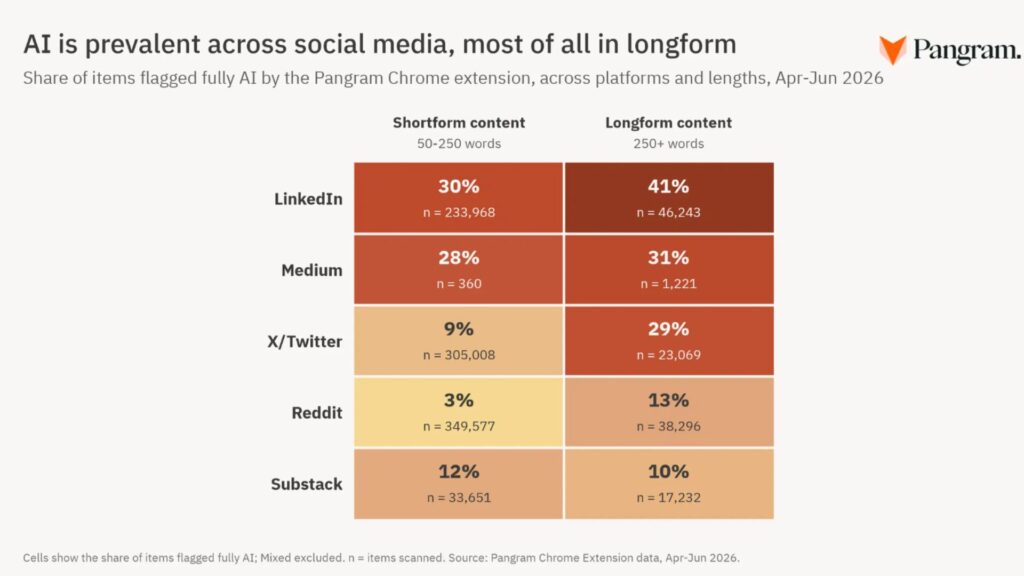 AI is prevalent across social media, most of all in longform

Pangram.

Share of items flagged fully AI by the Pangram Chrome extension, across platforms and lengths, Apr-Jun 2026

| | Shortform content 50-250 words | Longform content 250+ words |
|---|---|---|
| LinkedIn | 30% n = 233,968 | 41% n = 46,243 |
| Medium | 28% n = 360 | 31% n = 1,221 |
| X/Twitter | 9% n = 305,008 | 29% n = 23,069 |
| Reddit | 3% n = 349,577 | 13% n = 38,296 |
| Substack | 12% n = 33,651 | 10% n = 17,232 |

Cells show the share of items flagged fully AI; Mixed excluded. n = items scanned. Source: Pangram Chrome Extension data, Apr-Jun 2026.